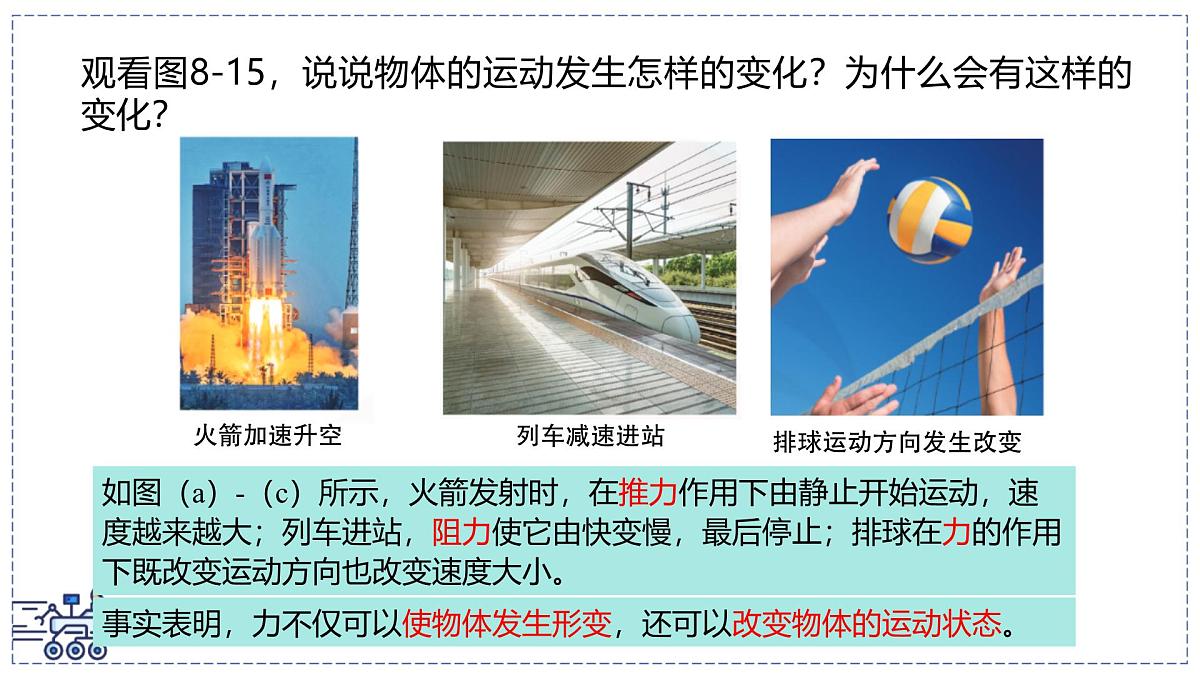 观看图8-15，说说物体的运动发生怎样的变化？为什么会有这样的变化？

火箭加速升空

列车减速进站

排球运动方向发生改变

如图（a）-（c）所示，火箭发射时，在推力作用下由静止开始运动，速度越来越大；列车进站，阻力使它由快变慢，最后停止；排球在力的作用下既改变运动方向也改变速度大小。

事实表明，力不仅可以使物体发生形变，还可以改变物体的运动状态。